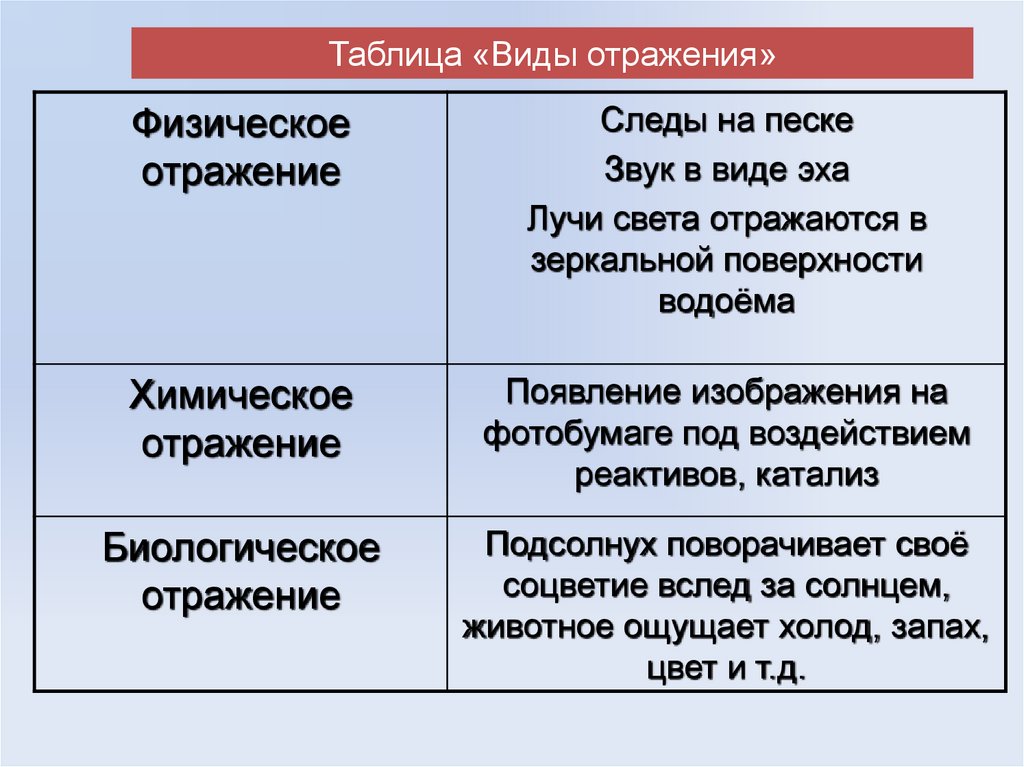 Таблица «Виды отражения»

| Физическое отражение | Следы на песке<br>Звук в виде эха<br>Лучи света отражаются в зеркальной поверхности водоёма |
|---|---|
| Химическое отражение | Появление изображения на фотобумаге под воздействием реактивов, катализ |
| Биологическое отражение | Подсолнух поворачивает своё соцветие вслед за солнцем, животное ощущает холод, запах, цвет и т.д. |